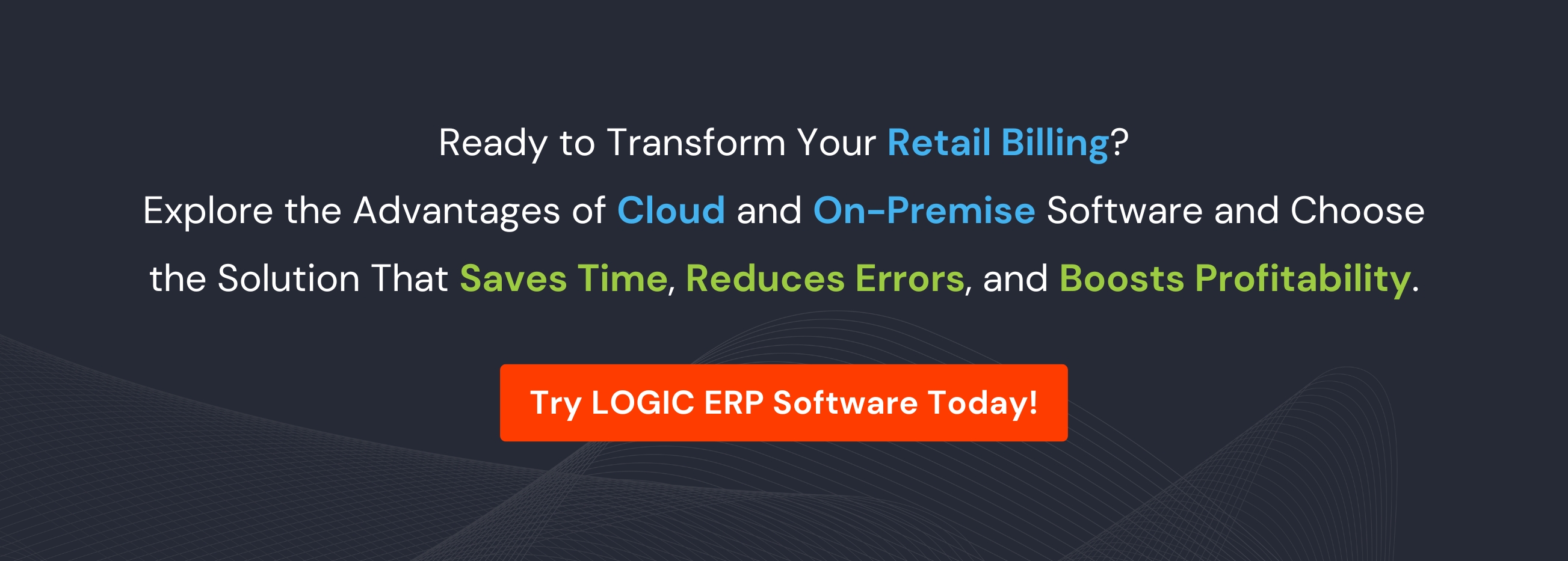 Ready to Transform Your Retail Billing?

Explore the Advantages of Cloud and On-Premise Software and Choose the Solution That Saves Time, Reduces Errors, and Boosts Profitability.

Try LOGIC ERP Software Today!